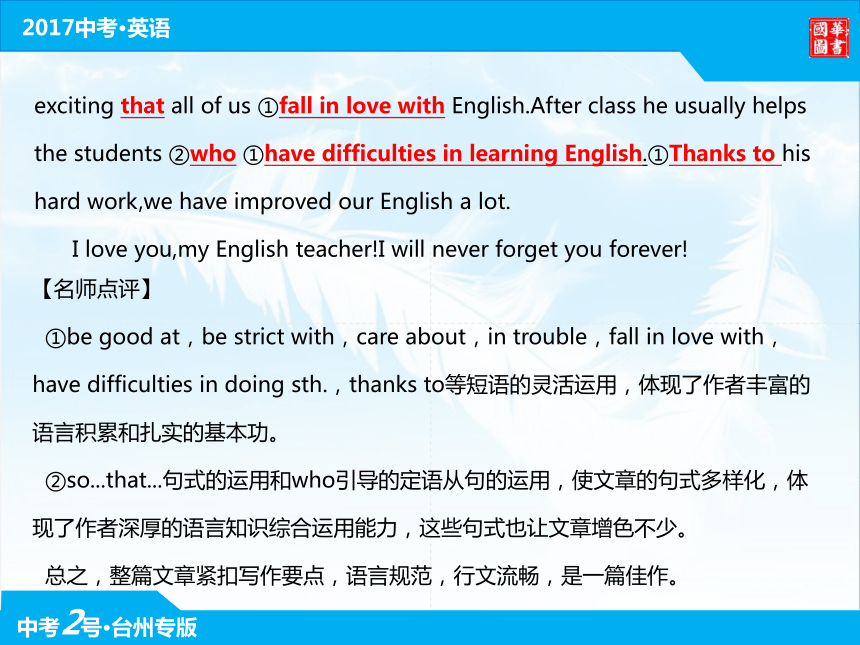 2017中考·英语

華書國圖

exciting that all of us ①fall in love with English.After class he usually helps the students ②who ①have difficulties in learning English.①Thanks to his hard work,we have improved our English a lot.

I love you,my English teacher!I will never forget you forever!

【名师点评】

①be good at，be strict with，care about，in trouble，fall in love with，have difficulties in doing sth.，thanks to等短语的灵活运用，体现了作者丰富的语言积累和扎实的基本功。

②so...that...句式的运用和who引导的定语从句的运用，使文章的句式多样化，体现了作者深厚的语言知识综合运用能力，这些句式也让文章增色不少。

总之，整篇文章紧扣写作要点，语言规范，行文流畅，是一篇佳作。

中考2号·台州专版